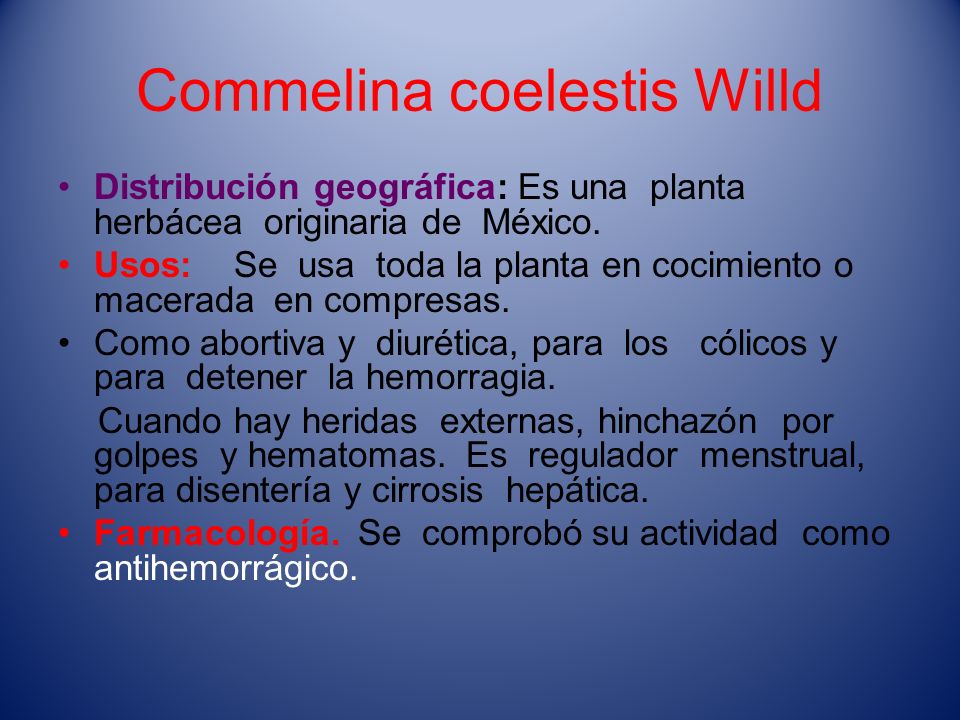 Commelina coelestis Willd

• Distribución geográfica: Es una planta herbácea originaria de México.

• Usos: Se usa toda la planta en cocimiento o macerada en compresas.

• Como abortiva y diurética, para los cólicos y para detener la hemorragia.

Cuando hay heridas externas, hinchazón por golpes y hematomas. Es regulador menstrual, para disentería y cirrosis hepática.

• Farmacología. Se comprobó su actividad como antihemorrágico.